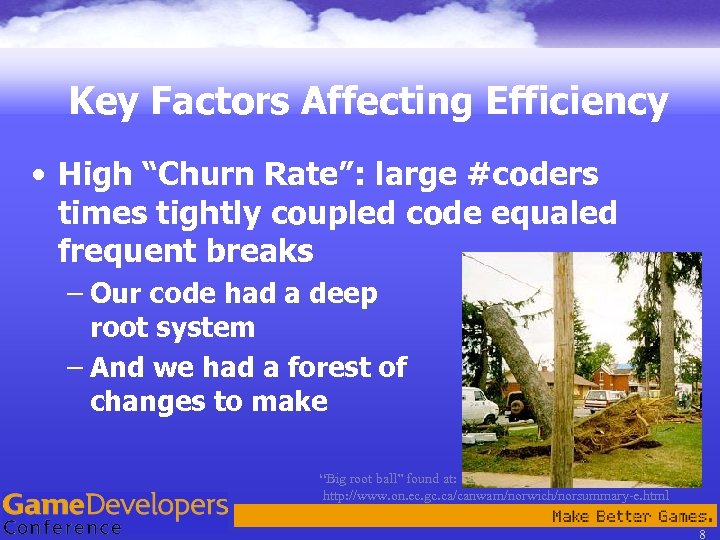 Key Factors Affecting Efficiency

• High “Churn Rate”: large #coders times tightly coupled code equaled frequent breaks
– Our code had a deep root system
– And we had a forest of changes to make

“Big root ball” found at:
http://www.on.ec.gc.ca/canwarn/norwich/norsummary-e.html

GameDevelopers Conference

Make Better Games.

8